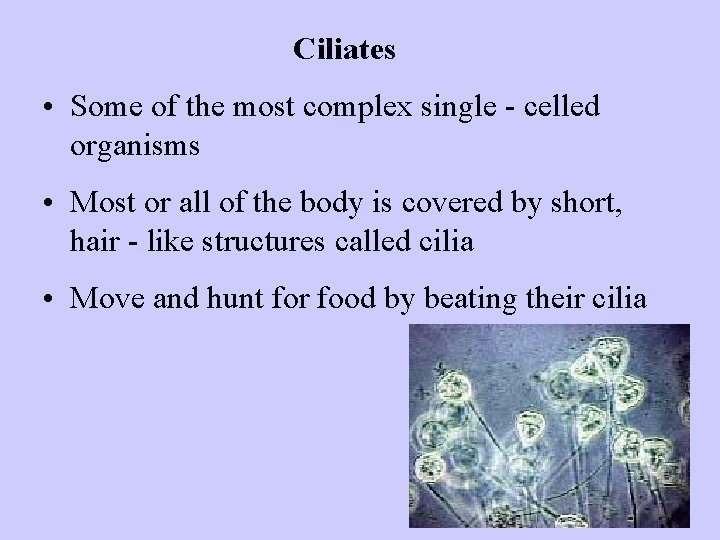 Ciliates

• Some of the most complex single - celled organisms

• Most or all of the body is covered by short, hair - like structures called cilia

• Move and hunt for food by beating their cilia